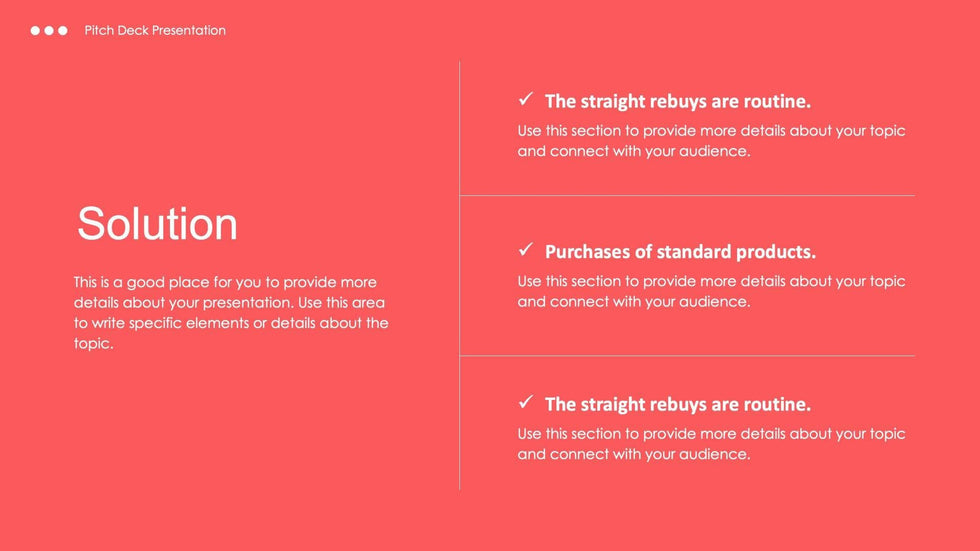 Pitch Deck Presentation

Solution

This is a good place for you to provide more details about your presentation. Use this area to write specific elements or details about the topic.

✓ The straight rebuys are routine.

Use this section to provide more details about your topic and connect with your audience.

✓ Purchases of standard products.

Use this section to provide more details about your topic and connect with your audience.

✓ The straight rebuys are routine.

Use this section to provide more details about your topic and connect with your audience.